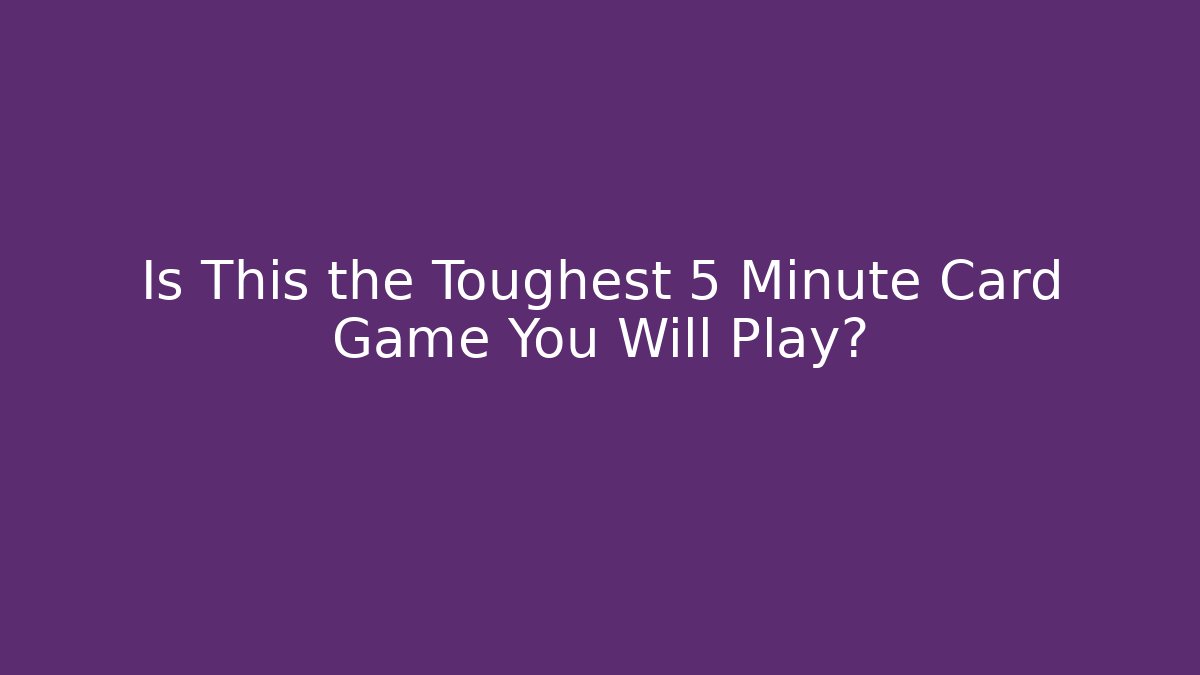 Is This the Toughest 5 Minute Card Game You Will Play?